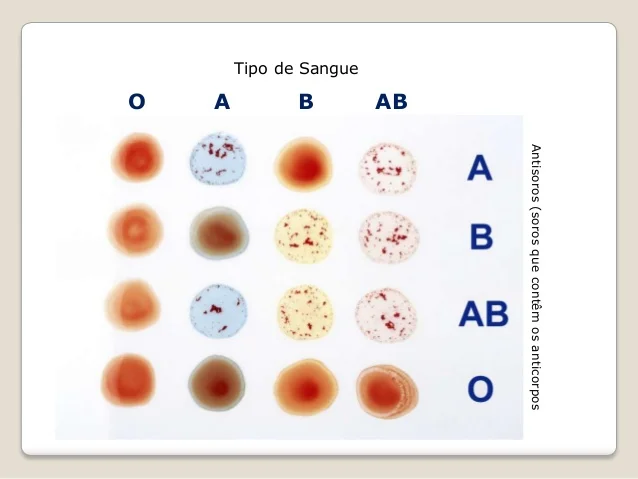 Tipo de Sangue

O A B AB

A

B

AB

O

Antisoros (soros que contêm os anticorpos